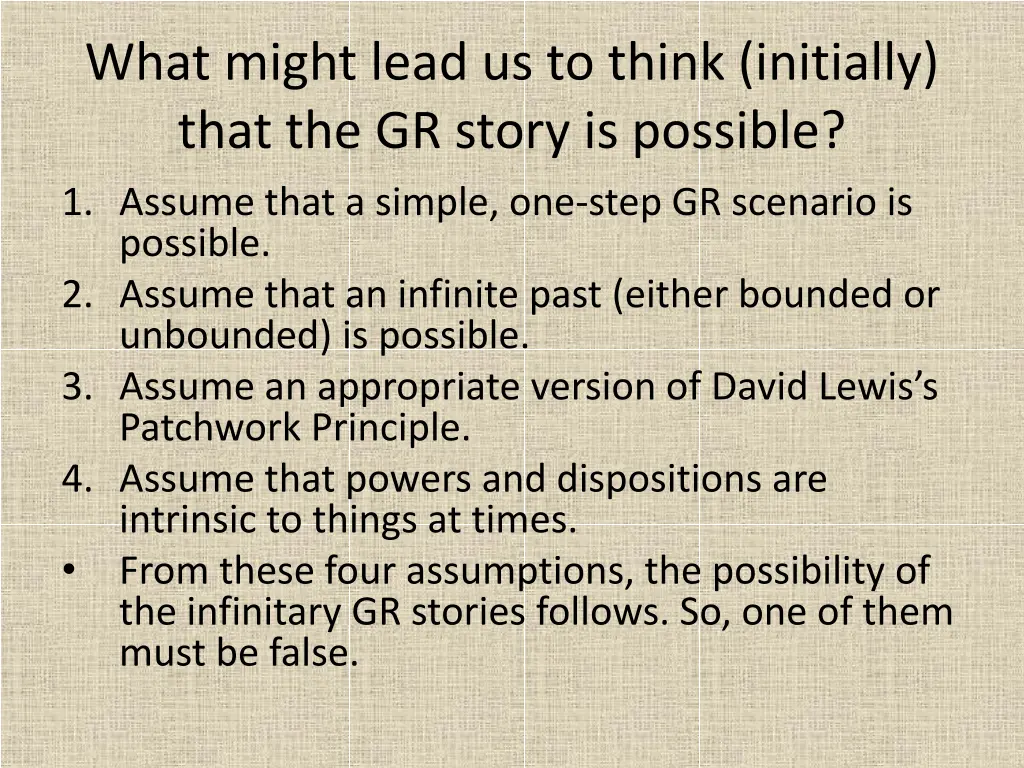 What might lead us to think (initially) that the GR story is possible?

1. Assume that a simple, one-step GR scenario is possible.
2. Assume that an infinite past (either bounded or unbounded) is possible.
3. Assume an appropriate version of David Lewis's Patchwork Principle.
4. Assume that powers and dispositions are intrinsic to things at times.
• From these four assumptions, the possibility of the infinitary GR stories follows. So, one of them must be false.